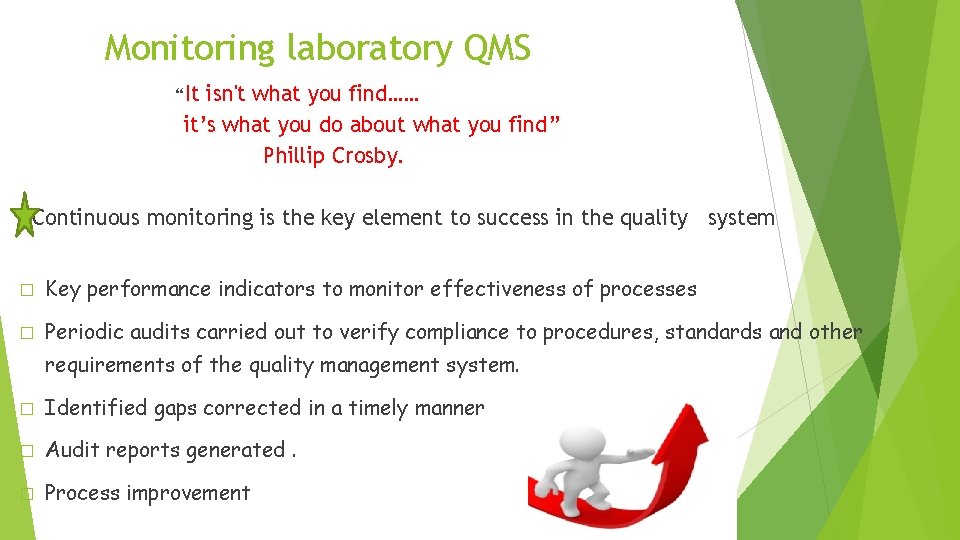 Monitoring laboratory QMS

“It isn't what you find……
it’s what you do about what you find”
Phillip Crosby.

Continuous monitoring is the key element to success in the quality system

□ Key performance indicators to monitor effectiveness of processes

□ Periodic audits carried out to verify compliance to procedures, standards and other requirements of the quality management system.

□ Identified gaps corrected in a timely manner

□ Audit reports generated .

□ Process improvement